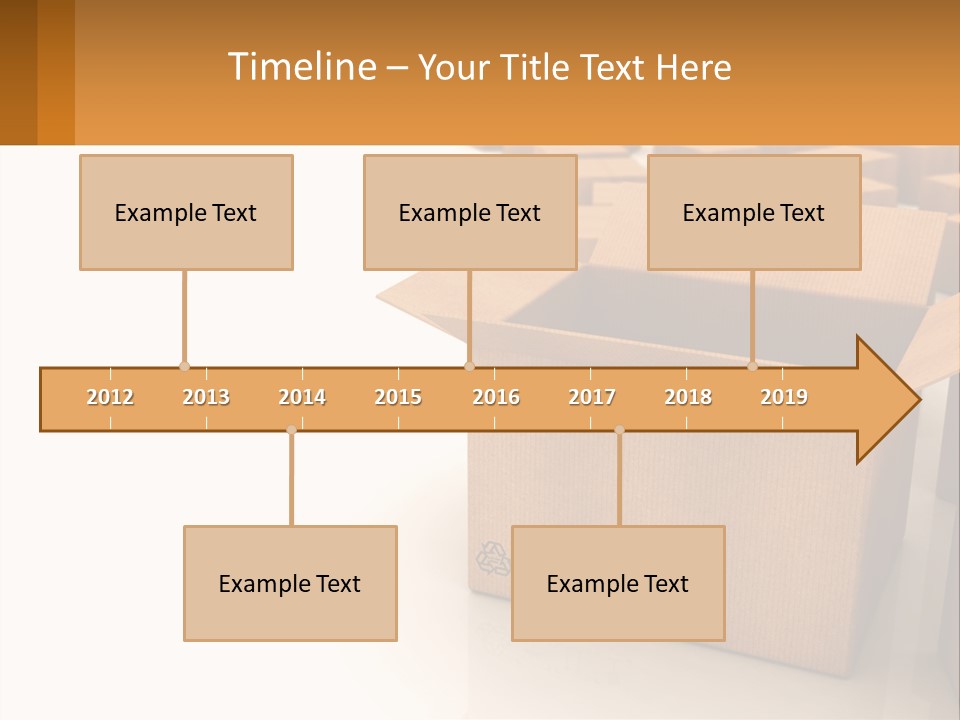 Timeline – Your Title Text Here

Example Text

Example Text

Example Text

2012 2013 2014 2015 2016 2017 2018 2019

Example Text

Example Text